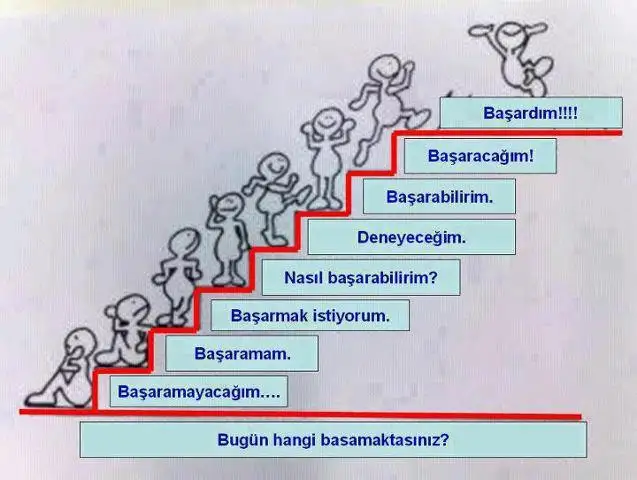 Başardım!!!!

Başaracağım!

Başarabilirim.

Deneyeceğim.

Nasıl başarabilirim?

Başarmak istiyorum.

Başaramam.

Başaramayacağım….

Bugün hangi basamaktasınız?